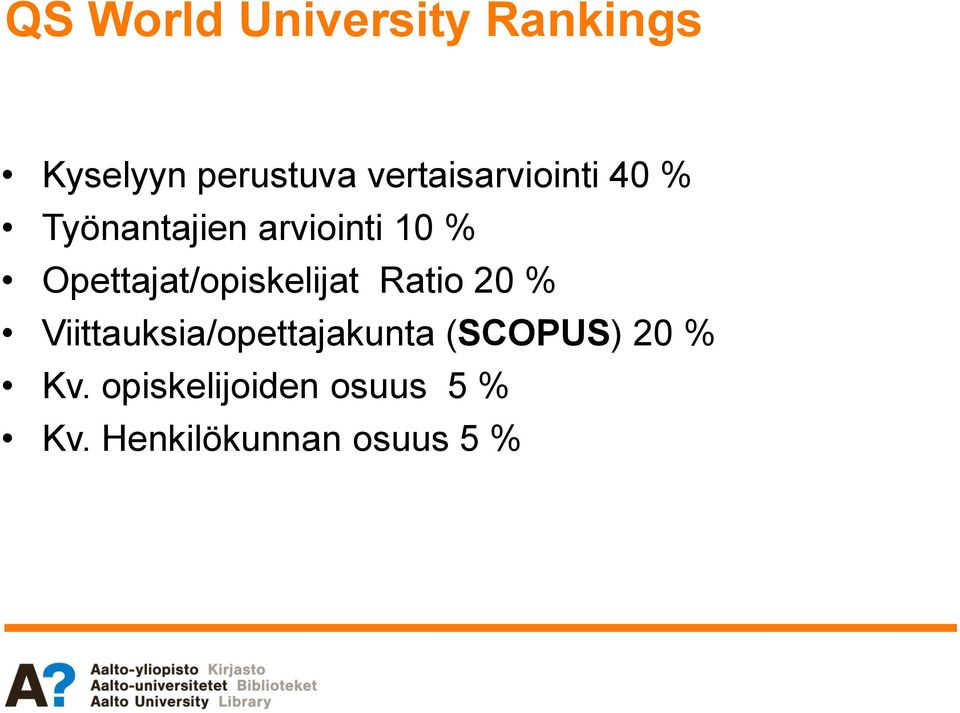 QS World University Rankings

• Kyselyyn perustuva vertaisarviointi 40 %
• Työnantajien arviointi 10 %
• Opettajat/opiskelijat Ratio 20 %
• Viittauksia/opettajakunta (SCOPUS) 20 %
• Kv. opiskelijoiden osuus 5 %
• Kv. Henkilökunnan osuus 5 %

A?
Aalto-yliopisto Kirjasto
Aalto-universitetet Biblioteket
Aalto University Library